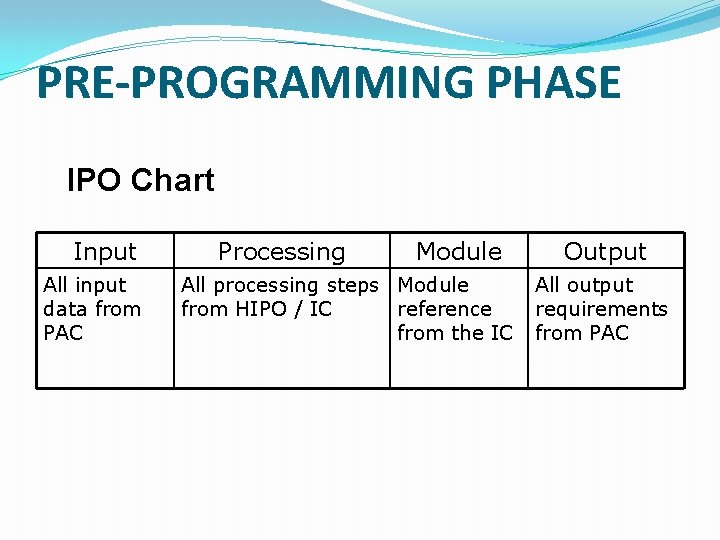 PRE-PROGRAMMING PHASE

IPO Chart

| Input | Processing | Module | Output |
|---|---|---|---|
| All input data from PAC | All processing steps from HIPO / IC | Module reference from the IC | All output requirements from PAC |